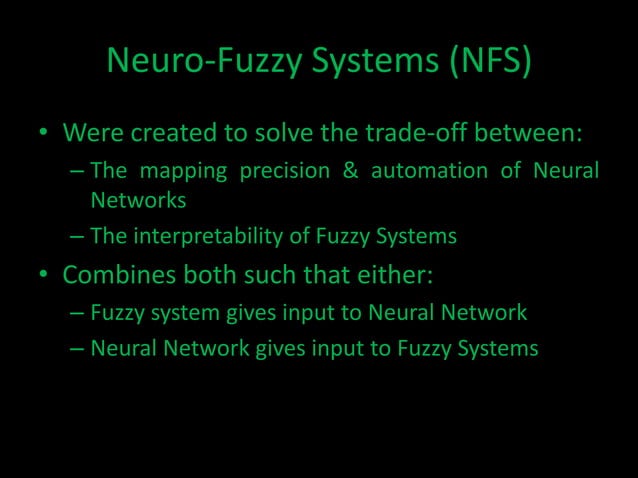 Neuro-Fuzzy Systems (NFS)

• Were created to solve the trade-off between:
– The mapping precision & automation of Neural Networks
– The interpretability of Fuzzy Systems
• Combines both such that either:
– Fuzzy system gives input to Neural Network
– Neural Network gives input to Fuzzy Systems